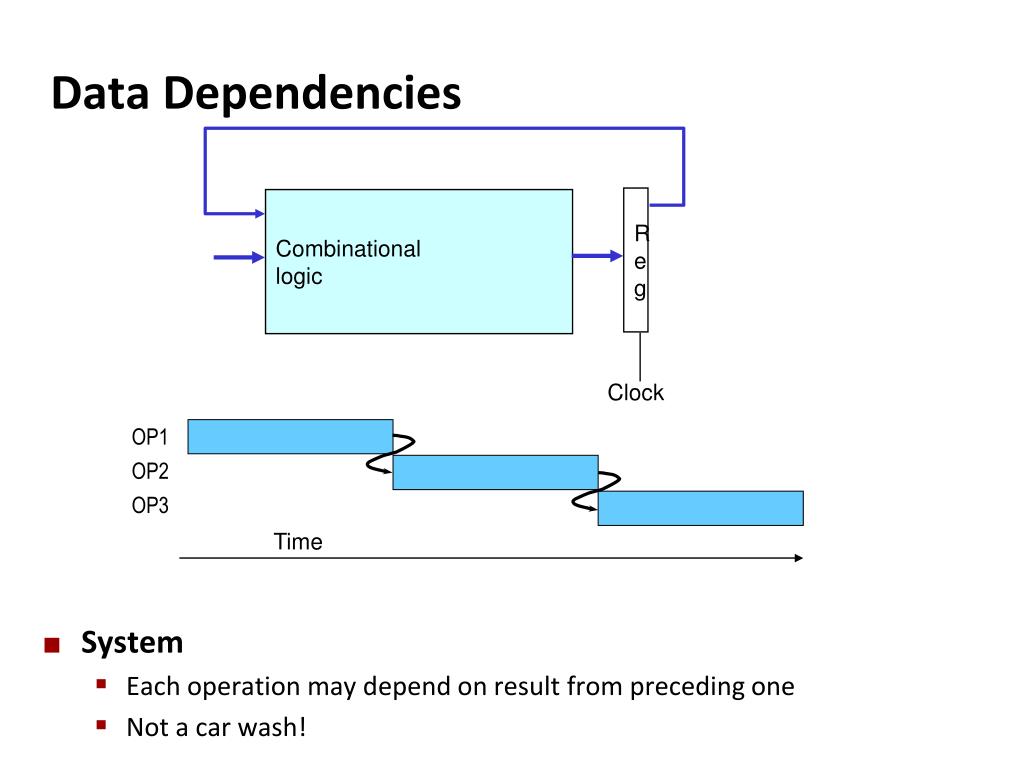 Data Dependencies

Combinational logic

R
e
g

Clock

OP1
OP2
OP3

Time

System
Each operation may depend on result from preceding one
Not a car wash!